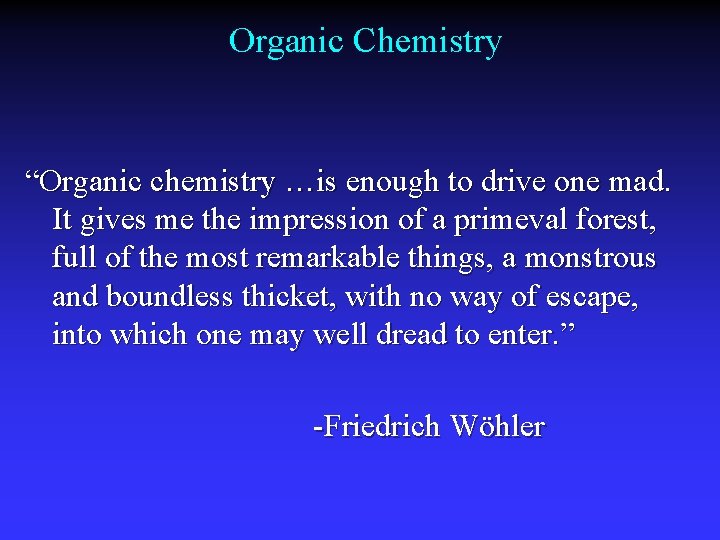 Organic Chemistry

“Organic chemistry …is enough to drive one mad. It gives me the impression of a primeval forest, full of the most remarkable things, a monstrous and boundless thicket, with no way of escape, into which one may well dread to enter.”

-Friedrich Wöhler